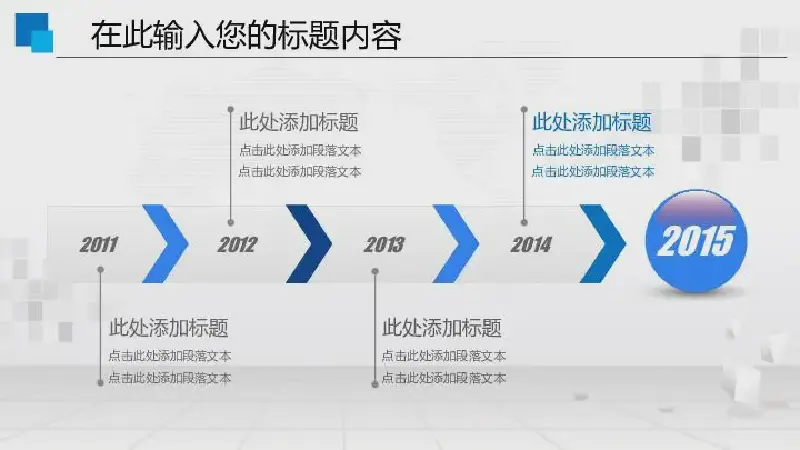 在此输入您的标题内容

此处添加标题
点击此处添加段落文本
点击此处添加段落文本

此处添加标题
点击此处添加段落文本
点击此处添加段落文本

2011

2012

2013

2014

2015

此处添加标题
点击此处添加段落文本
点击此处添加段落文本

此处添加标题
点击此处添加段落文本
点击此处添加段落文本